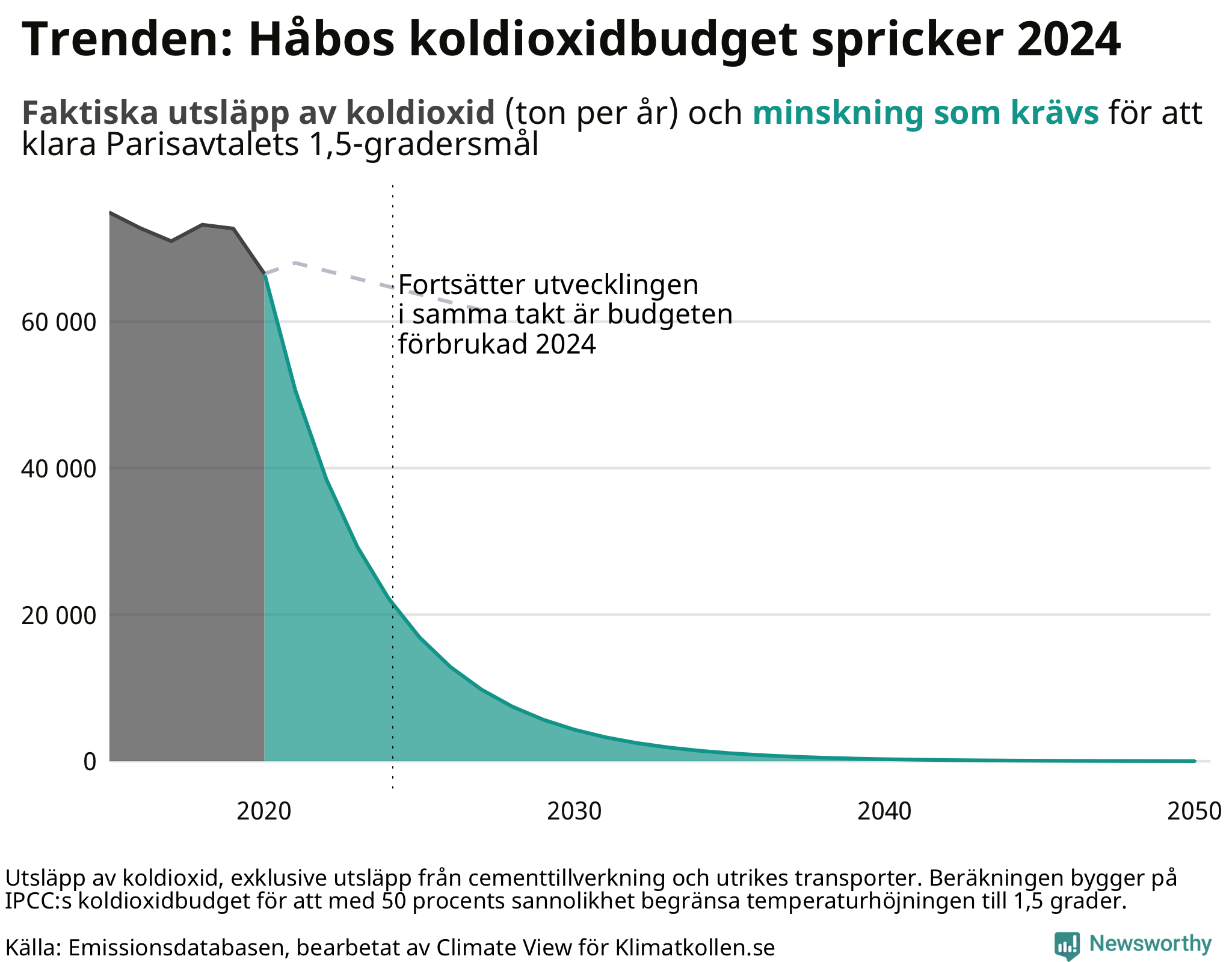 Trenden: Håbos koldioxidbudget spricker 2024

Faktiska utsläpp av koldioxid (ton per år) och minskning som krävs för att klara Parisavtalets 1,5-gradersmål

Fortsätter utvecklingen i samma takt är budgeten förbrukad 2024

60 000
40 000
20 000
0

2020
2030
2040
2050

Utsläpp av koldioxid, exklusive utsläpp från cementtillverkning och utrikes transporter. Beräkningen bygger på IPCC:s koldioxidbudget för att med 50 procents sannolikhet begränsa temperaturhöjningen till 1,5 grader.

Källa: Emissionsdatabasen, bearbetat av Climate View för Klimatkollen.se

Newsworthy